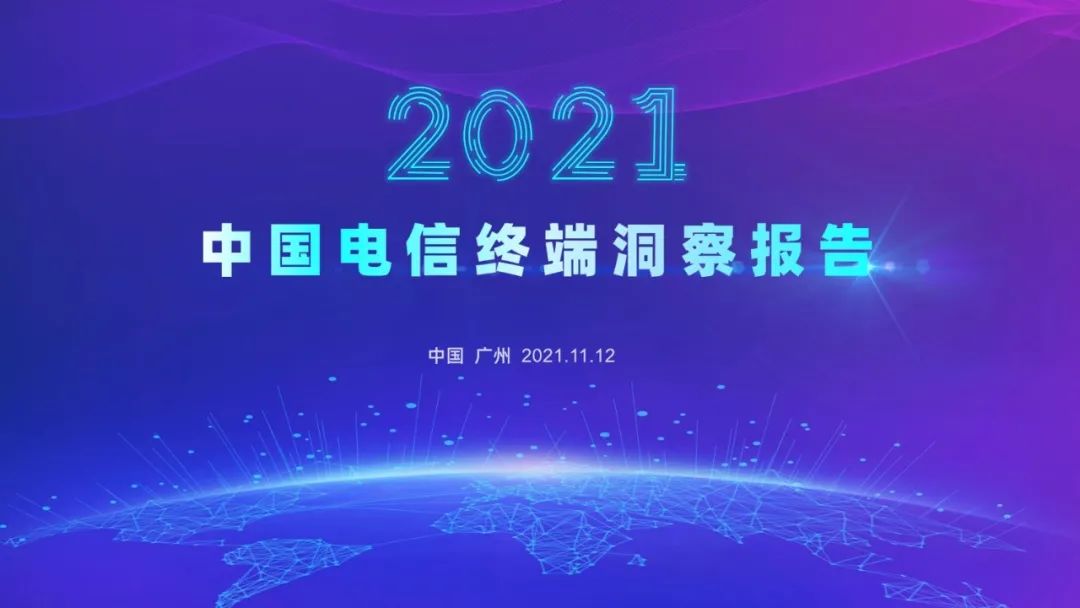 2021

中国电信终端洞察报告

中国 广州 2021.11.12